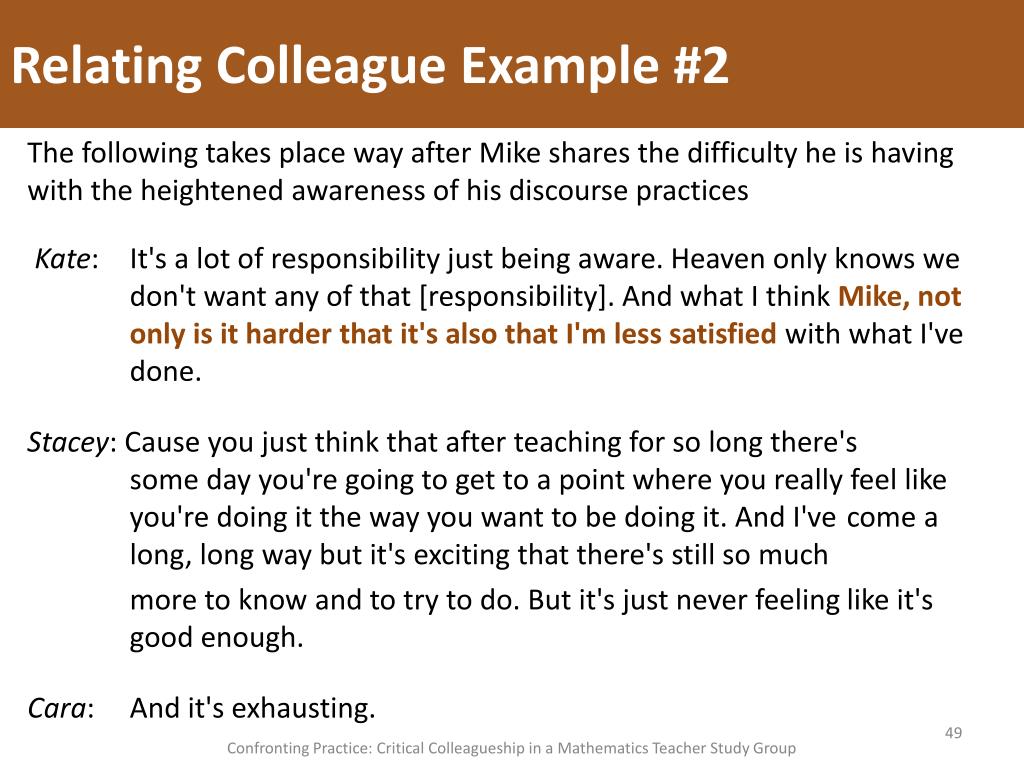 Relating Colleague Example #2

The following takes place way after Mike shares the difficulty he is having with the heightened awareness of his discourse practices

Kate: It's a lot of responsibility just being aware. Heaven only knows we don't want any of that [responsibility]. And what I think Mike, not only is it harder that it's also that I'm less satisfied with what I've done.

Stacey: Cause you just think that after teaching for so long there's some day you're going to get to a point where you really feel like you're doing it the way you want to be doing it. And I've come a long, long way but it's exciting that there's still so much more to know and to try to do. But it's just never feeling like it's good enough.

Cara: And it's exhausting.

49

Confronting Practice: Critical Colleagueship in a Mathematics Teacher Study Group